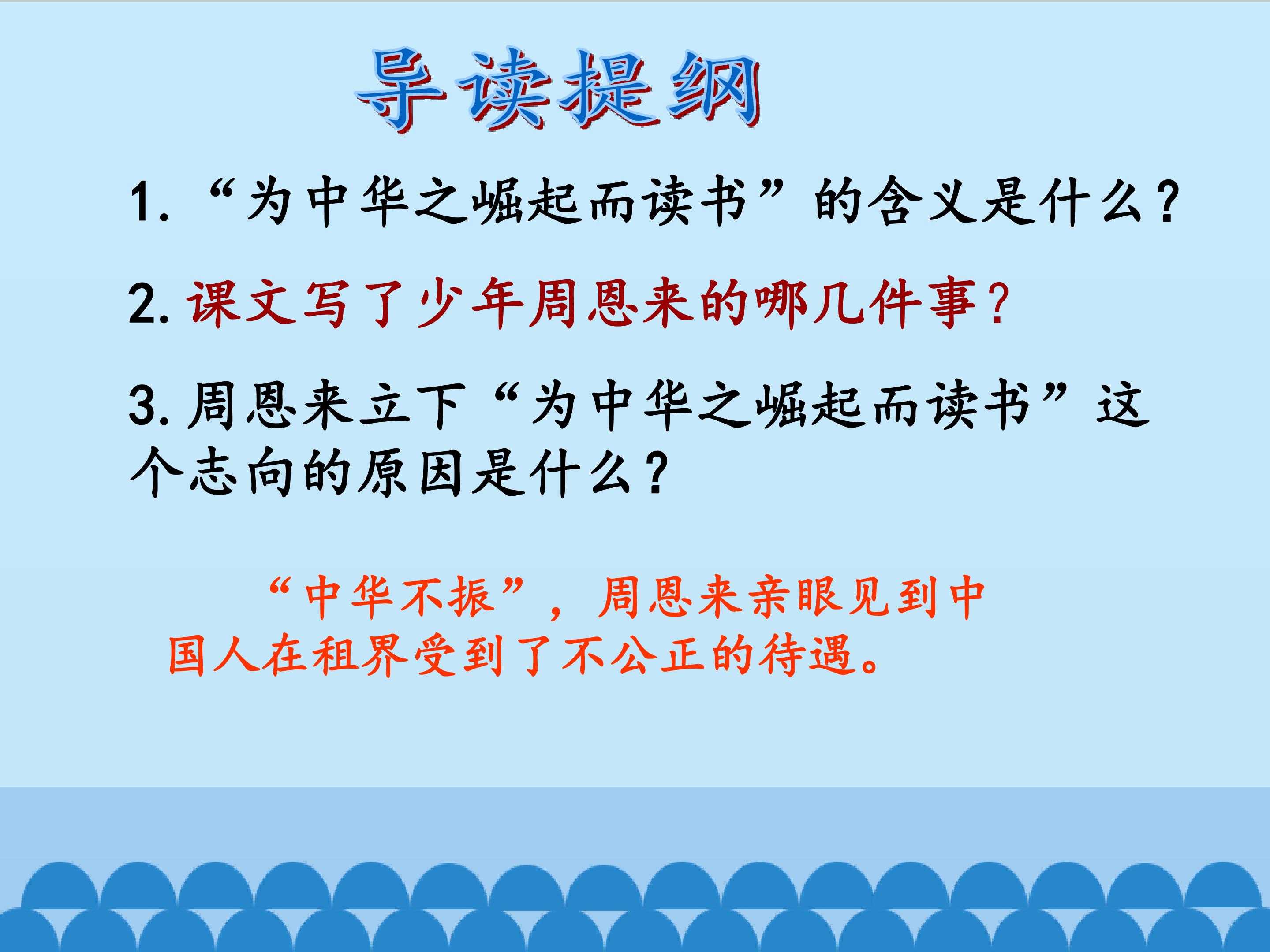 导读提纲

1.“为中华之崛起而读书”的含义是什么？

2.课文写了少年周恩来的哪几件事？

3.周恩来立下“为中华之崛起而读书”这个志向的原因是什么？

“中华不振”，周恩来亲眼见到中国人在租界受到了不公正的待遇。